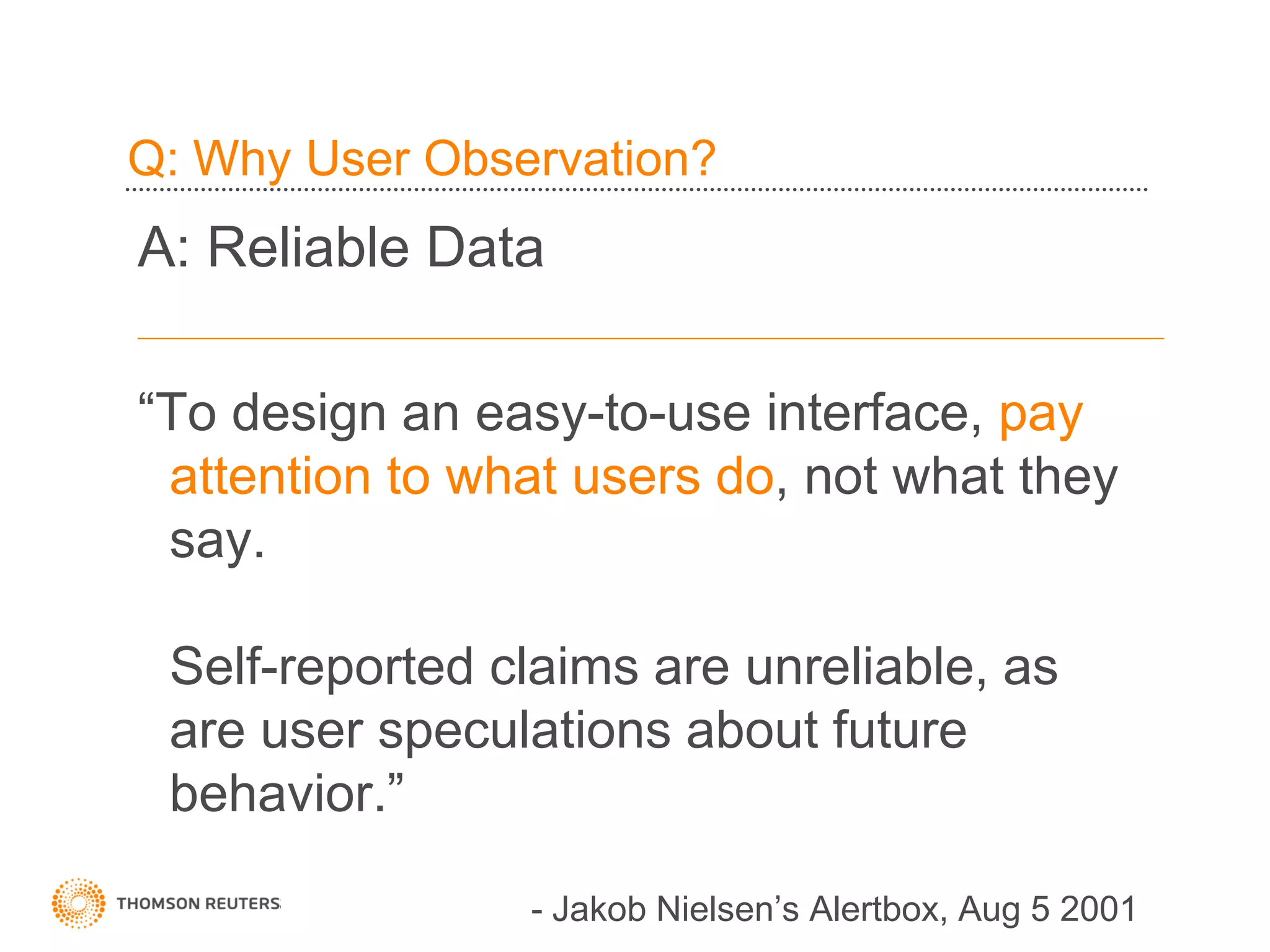 Q: Why User Observation?

A: Reliable Data

“To design an easy-to-use interface, pay attention to what users do, not what they say.

Self-reported claims are unreliable, as are user speculations about future behavior.”

THOMSON REUTERS

- Jakob Nielsen’s Alertbox, Aug 5 2001